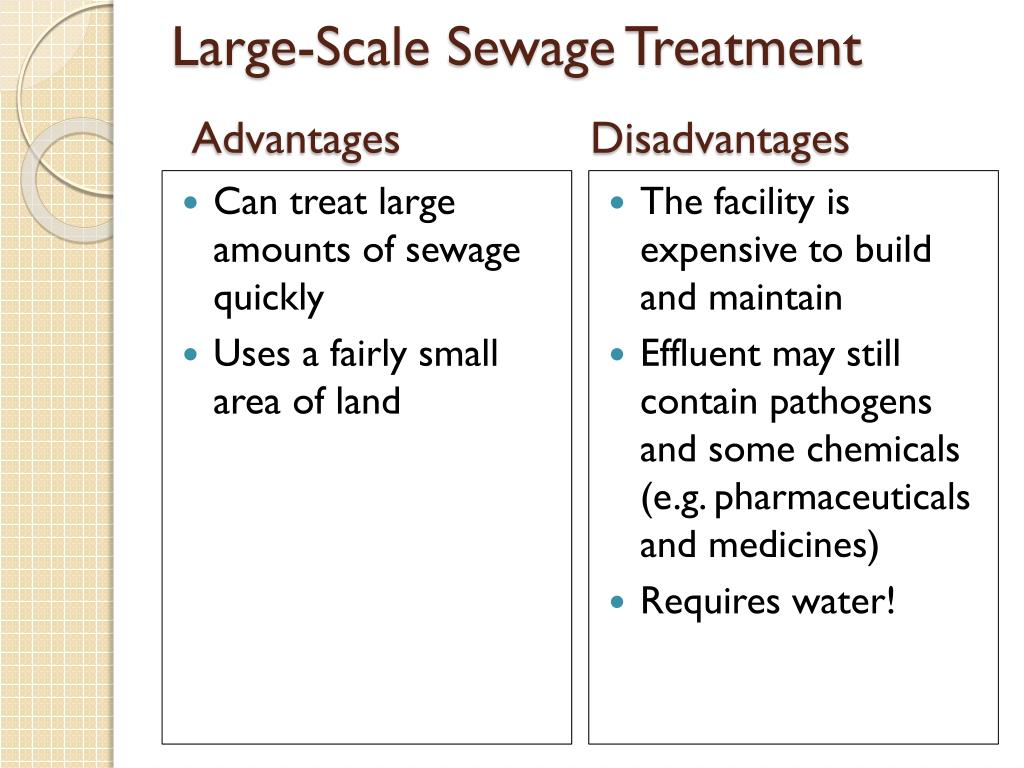 Large-Scale Sewage Treatment

Advantages

- Can treat large amounts of sewage quickly
- Uses a fairly small area of land

Disadvantages

- The facility is expensive to build and maintain
- Effluent may still contain pathogens and some chemicals (e.g. pharmaceuticals and medicines)
- Requires water!